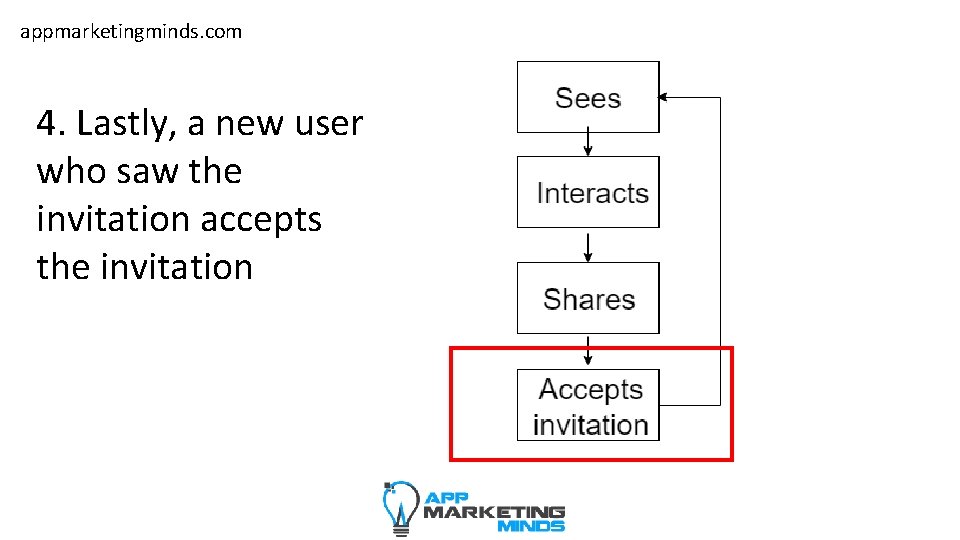 appmarketingminds.com

4. Lastly, a new user who saw the invitation accepts the invitation

Sees

Interacts

Shares

Accepts invitation

APP MARKETING MINDS